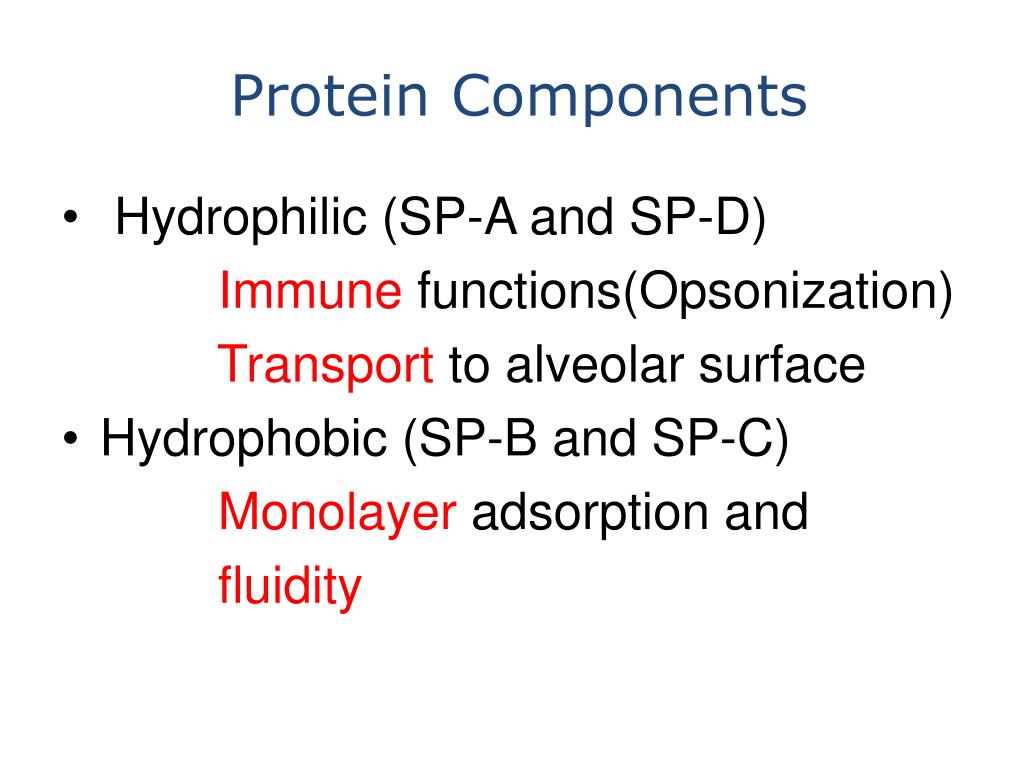 Protein Components

• Hydrophilic (SP-A and SP-D)

Immune functions(Opsonization)

Transport to alveolar surface

• Hydrophobic (SP-B and SP-C)

Monolayer adsorption and fluidity